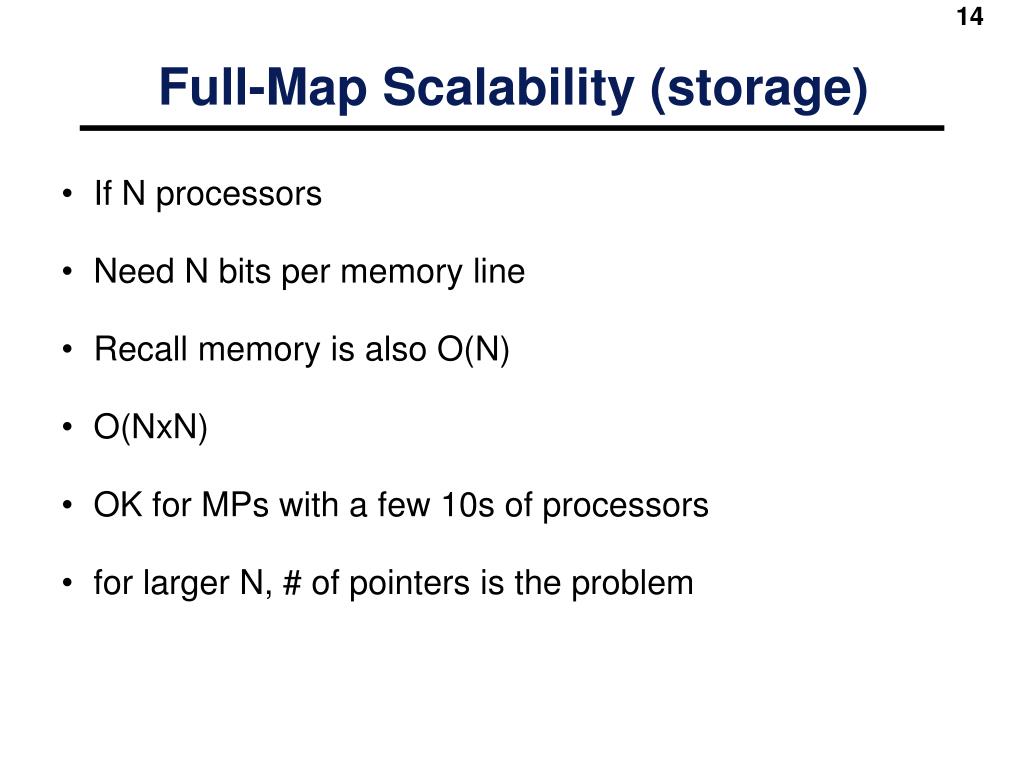 14

Full-Map Scalability (storage)

• If N processors

• Need N bits per memory line

• Recall memory is also O(N)

• O(NxN)

• OK for MPs with a few 10s of processors

• for larger N, # of pointers is the problem